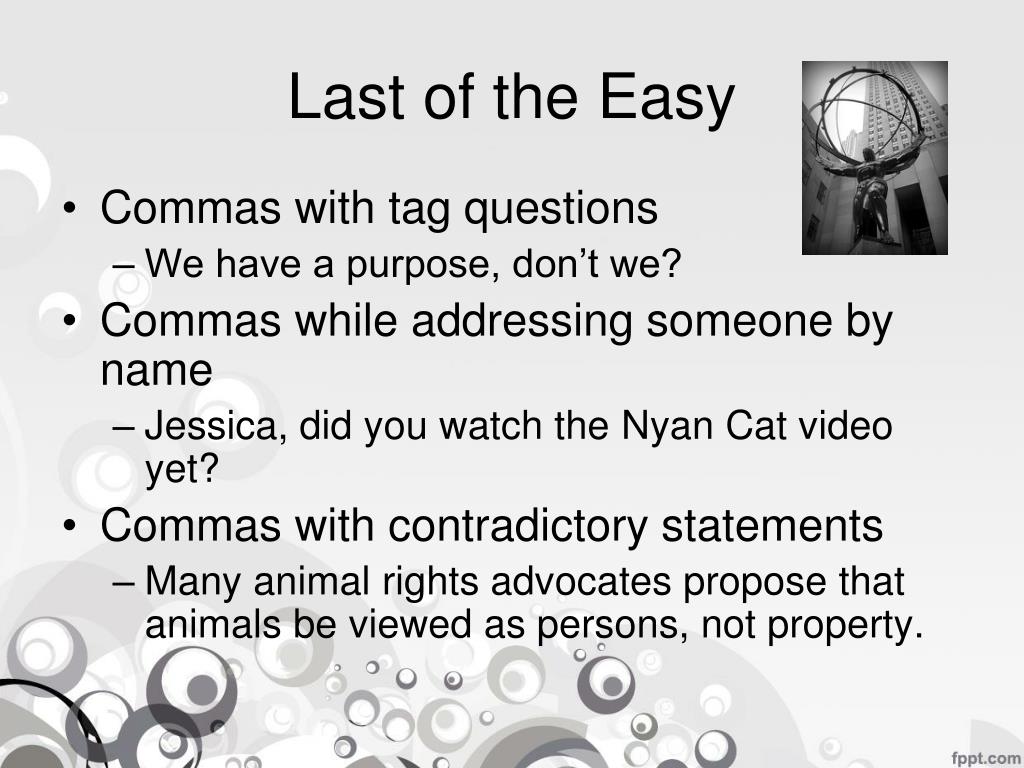 Last of the Easy

• Commas with tag questions
– We have a purpose, don’t we?
• Commas while addressing someone by name
– Jessica, did you watch the Nyan Cat video yet?
• Commas with contradictory statements
– Many animal rights advocates propose that animals be viewed as persons, not property.

fppt.com